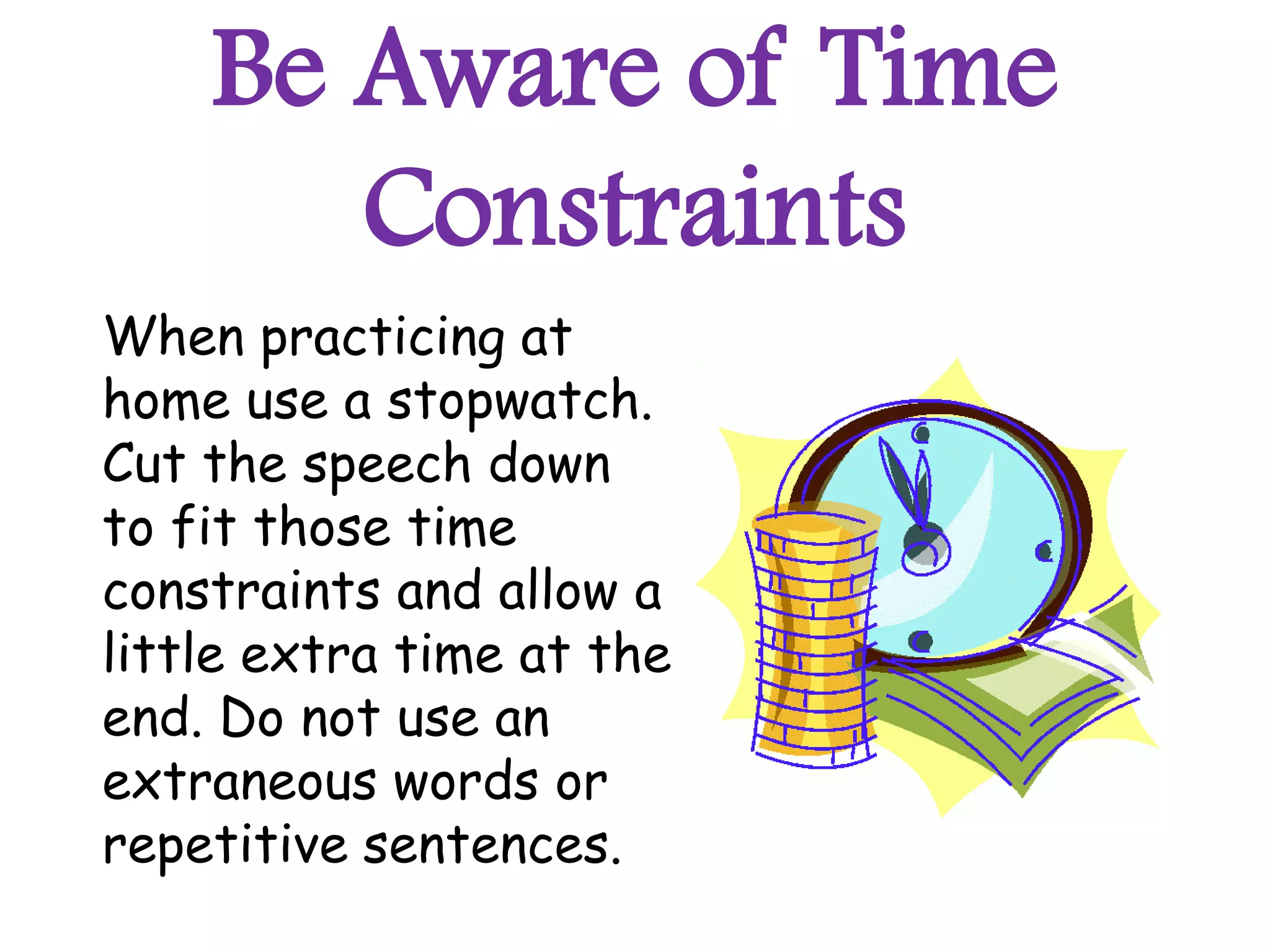 Be Aware of Time Constraints

When practicing at home use a stopwatch. Cut the speech down to fit those time constraints and allow a little extra time at the end. Do not use an extraneous words or repetitive sentences.